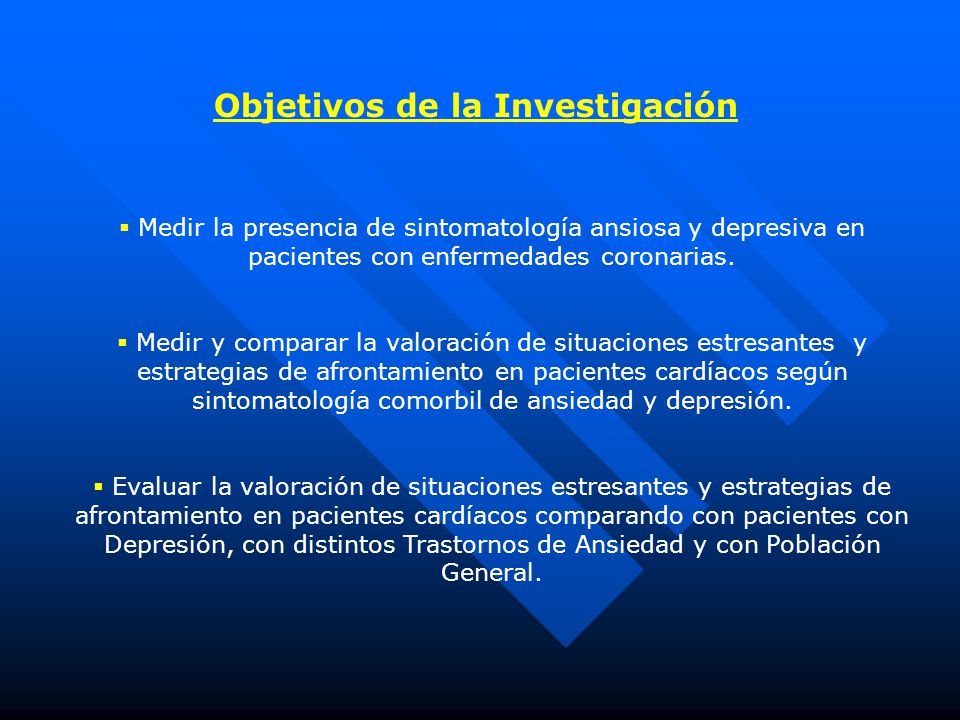 Objetivos de la Investigación

▪ Medir la presencia de sintomatología ansiosa y depresiva en pacientes con enfermedades coronarias.

▪ Medir y comparar la valoración de situaciones estresantes y estrategias de afrontamiento en pacientes cardíacos según sintomatología comorbil de ansiedad y depresión.

▪ Evaluar la valoración de situaciones estresantes y estrategias de afrontamiento en pacientes cardíacos comparando con pacientes con Depresión, con distintos Trastornos de Ansiedad y con Población General.